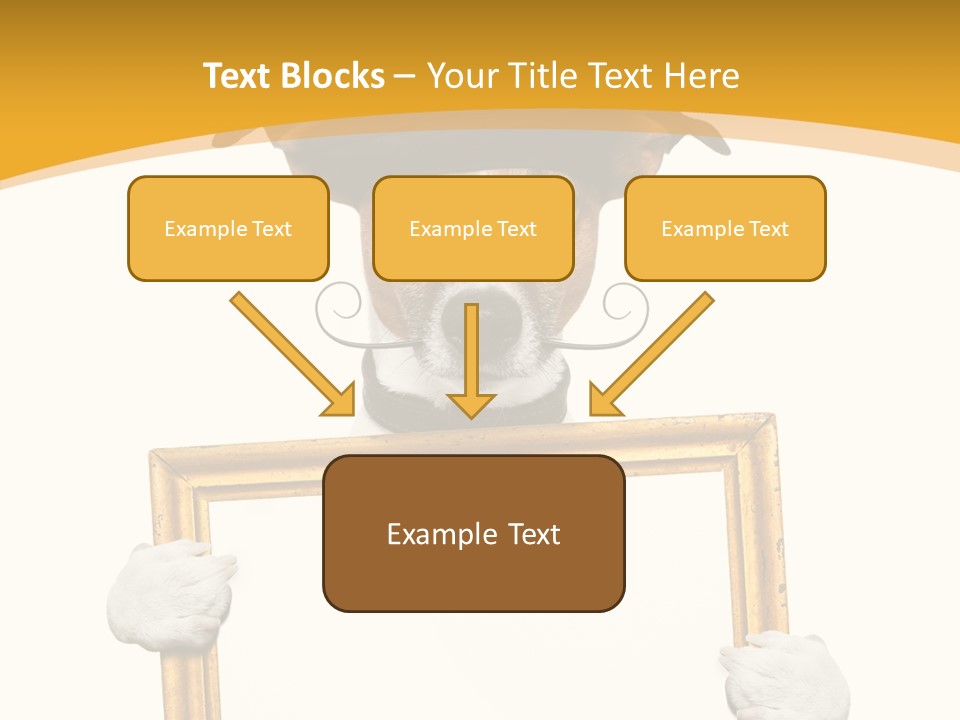 Text Blocks – Your Title Text Here

Example Text

Example Text

Example Text

Example Text